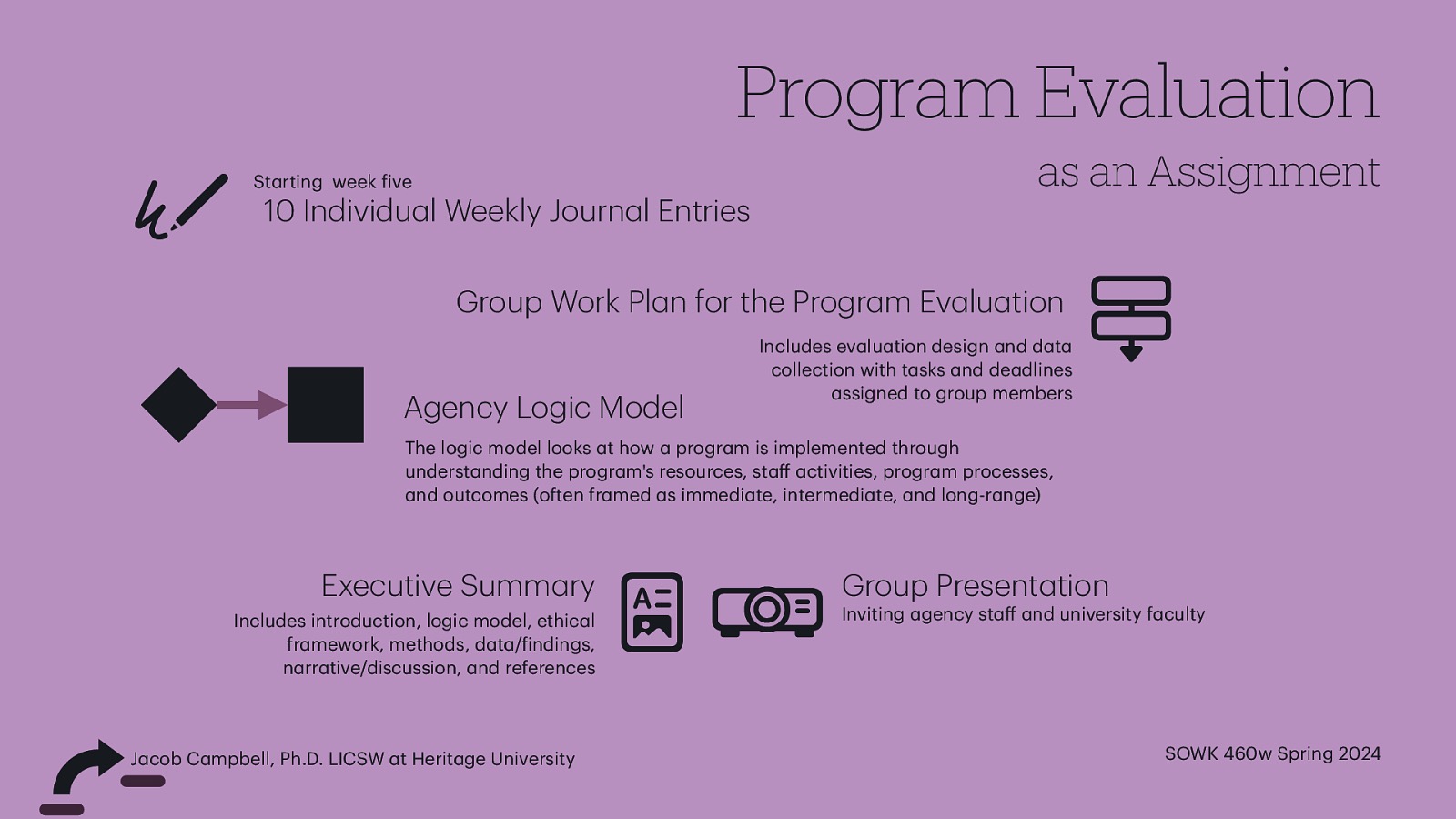 Program Evaluation

as an Assignment

Starting week five
10 Individual Weekly Journal Entries

Group Work Plan for the Program Evaluation

Includes evaluation design and data collection with tasks and deadlines assigned to group members

Agency Logic Model

The logic model looks at how a program is implemented through understanding the program's resources, staff activities, program processes, and outcomes (often framed as immediate, intermediate, and long-range)

Executive Summary

Includes introduction, logic model, ethical framework, methods, data/findings, narrative/discussion, and references

Group Presentation

Inviting agency staff and university faculty

Jacob Campbell, Ph.D. LICSW at Heritage University

SOWK 460w Spring 2024